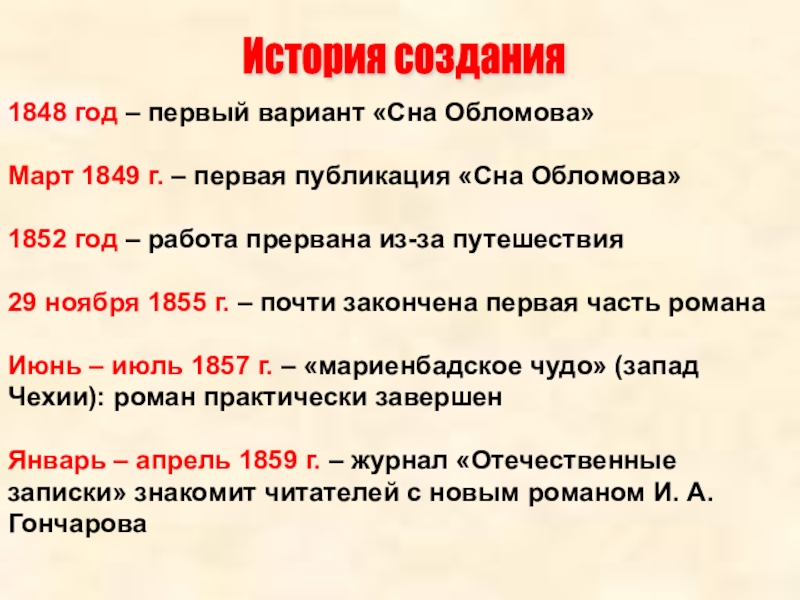 История создания

1848 год – первый вариант «Сна Обломова»

Март 1849 г. – первая публикация «Сна Обломова»

1852 год – работа прервана из-за путешествия

29 ноября 1855 г. – почти закончена первая часть романа

Июнь – июль 1857 г. – «мариенбадское чудо» (запад Чехии): роман практически завершен

Январь – апрель 1859 г. – журнал «Отечественные записки» знакомит читателей с новым романом И. А. Гончарова